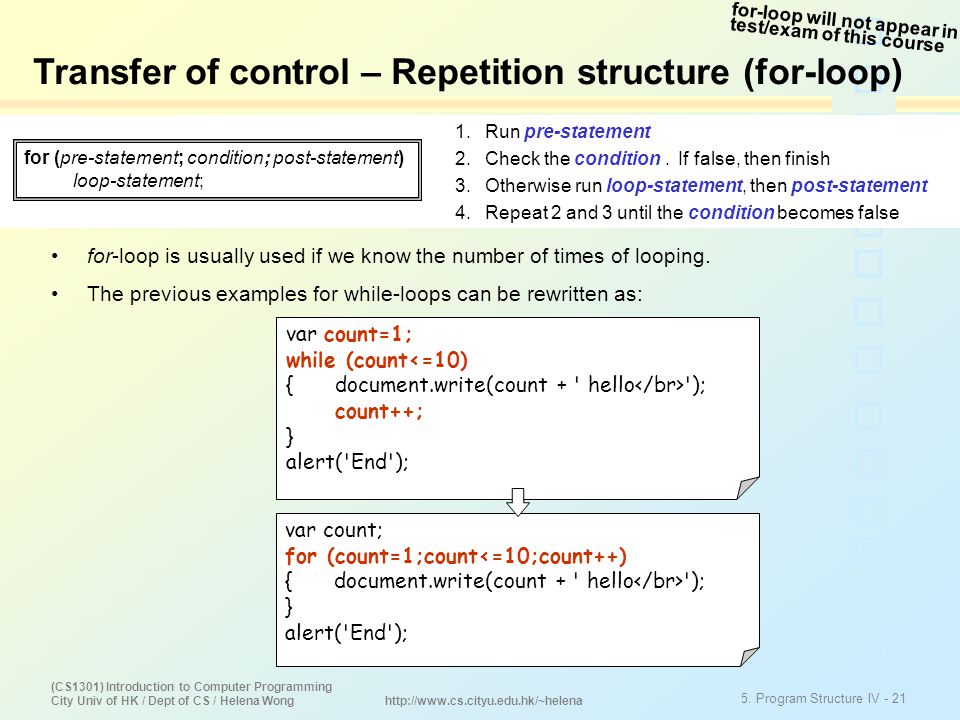 for-loop will not appear in test/exam of this course

Transfer of control – Repetition structure (for-loop)

for (pre-statement; condition; post-statement)
loop-statement;

1. Run pre-statement
2. Check the condition . If false, then finish
3. Otherwise run loop-statement, then post-statement
4. Repeat 2 and 3 until the condition becomes false

• for-loop is usually used if we know the number of times of looping.

• The previous examples for while-loops can be rewritten as:

var count=1;
while (count<=10)
{ document.write(count + ' hello</br>');
count++;
}
alert('End');

var count;
for (count=1;count<=10;count++)
{ document.write(count + ' hello</br>');
}
alert('End');

(CS1301) Introduction to Computer Programming
City Univ of HK / Dept of CS / Helena Wong

http://www.cs.cityu.edu.hk/~helena

5. Program Structure IV - 21